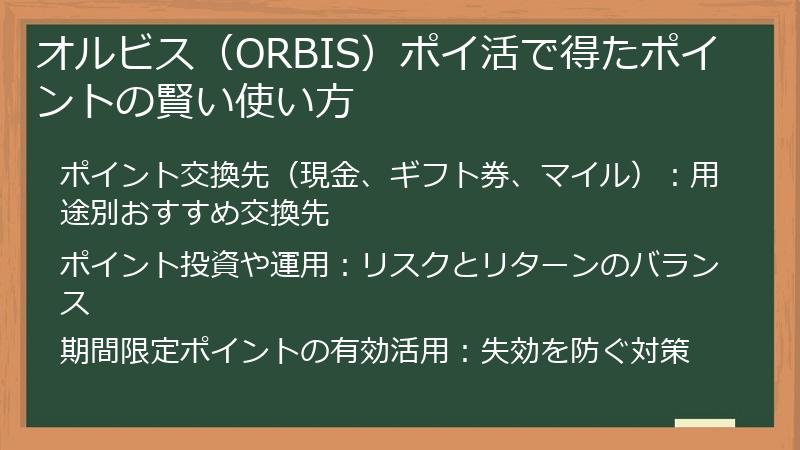 オルビス（ORBIS）ポイ活で得たポイントの賢い使い方

ポイント交換先（現金、ギフト券、マイル）：用途別おすすめ交換先

ポイント投資や運用：リスクとリターンのバランス

期間限定ポイントの有効活用：失効を防ぐ対策